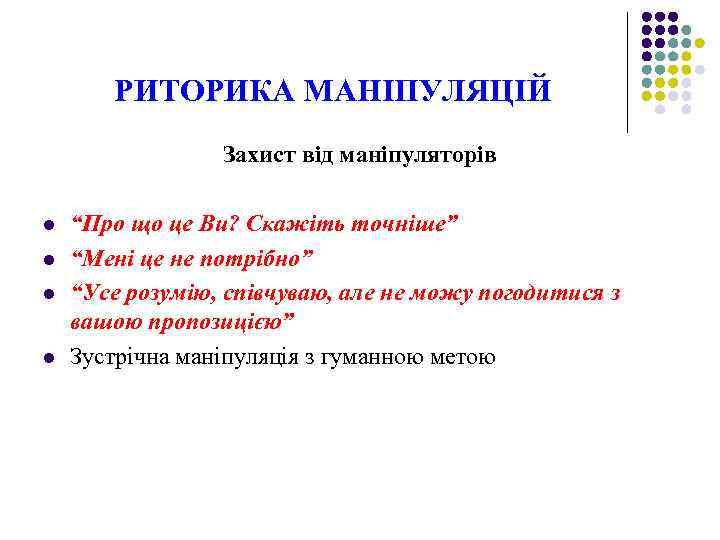 РИТОРИКА МАНІПУЛЯЦІЙ

Захист від маніпуляторів

- “Про що це Ви? Скажіть точніше”
- “Мені це не потрібно”
- “Усе розумію, співчуваю, але не можу погодитися з вашою пропозицією”
- Зустрічна маніпуляція з гуманною метою